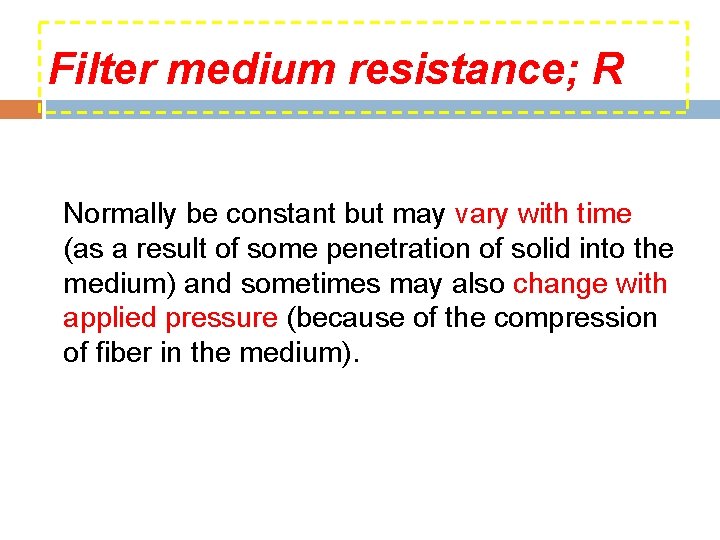 Filter medium resistance; R

Normally be constant but may vary with time (as a result of some penetration of solid into the medium) and sometimes may also change with applied pressure (because of the compression of fiber in the medium).